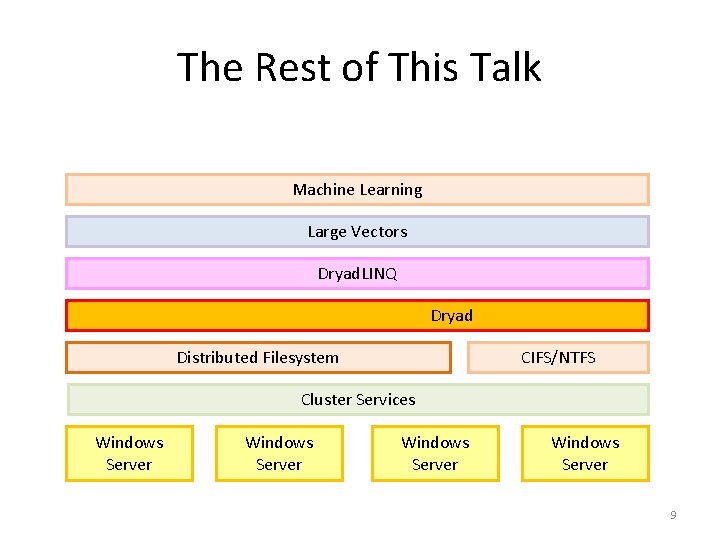 The Rest of This Talk

Machine Learning

Large Vectors

DryadLINQ

Dryad

Distributed Filesystem

CIFS/NTFS

Cluster Services

Windows Server

Windows Server

Windows Server

Windows Server

9